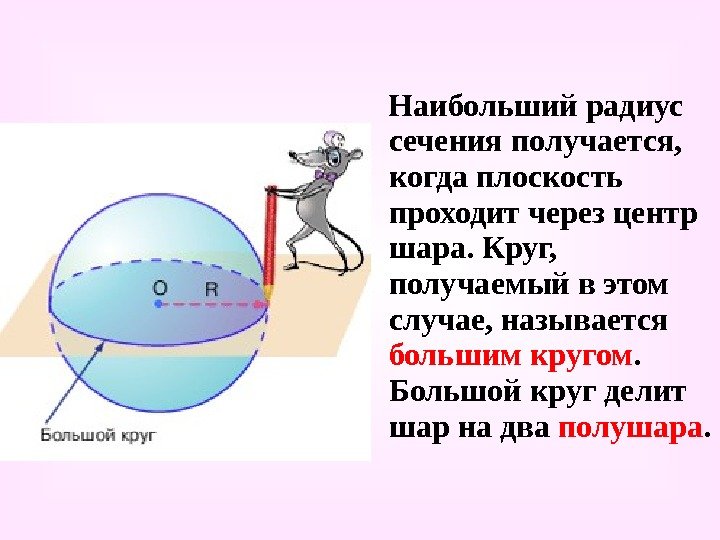 O R

Большой круг

Наибольший радиус сечения получается, когда плоскость проходит через центр шара. Круг, получаемый в этом случае, называется большим кругом. Большой круг делит шар на два полушара.